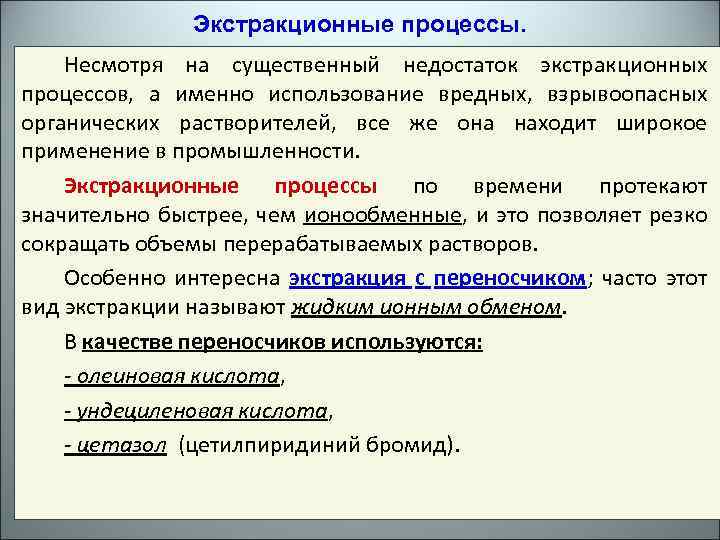 Экстракционные процессы.

Несмотря на существенный недостаток экстракционных процессов, а именно использование вредных, взрывоопасных органических растворителей, все же она находит широкое применение в промышленности.

Экстракционные процессы по времени протекают значительно быстрее, чем ионообменные, и это позволяет резко сокращать объемы перерабатываемых растворов.

Особенно интересна экстракция с переносчиком; часто этот вид экстракции называют жидким ионным обменом.

В качестве переносчиков используются:

- олеиновая кислота,

- ундециленовая кислота,

- цетазол (цетилпиридиний бромид).